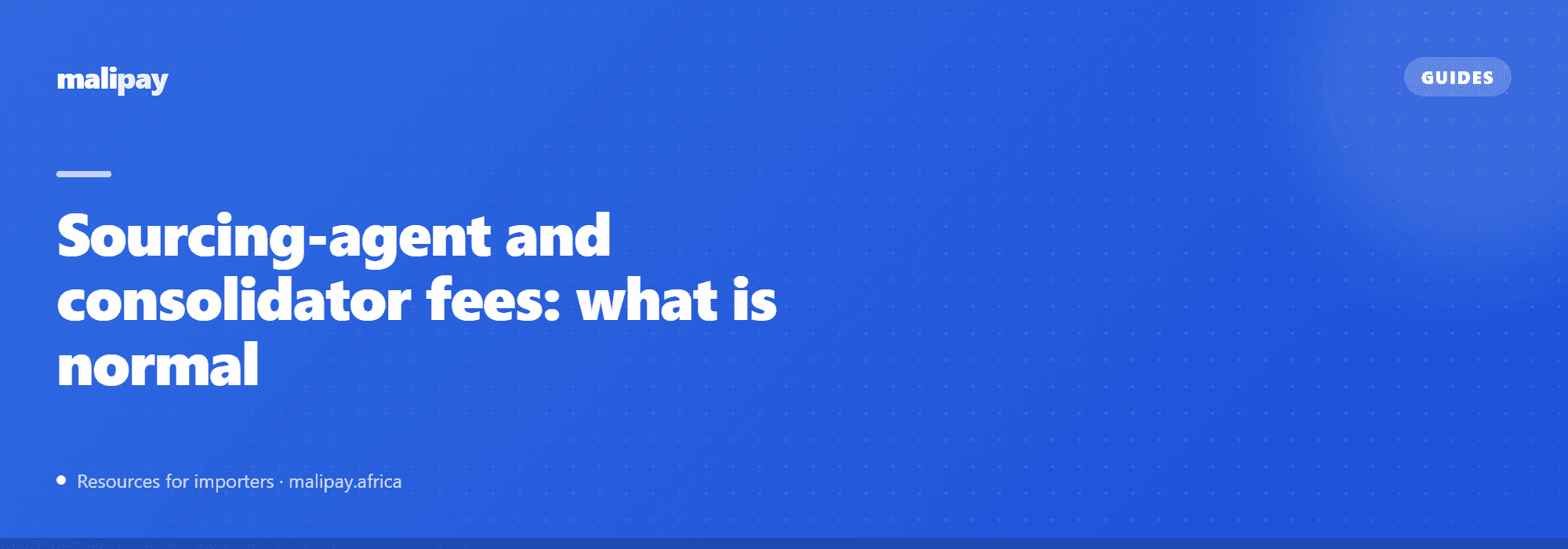 malipay

GUIDES

Sourcing-agent and consolidator fees: what is normal

Resources for importers · malipay.africa